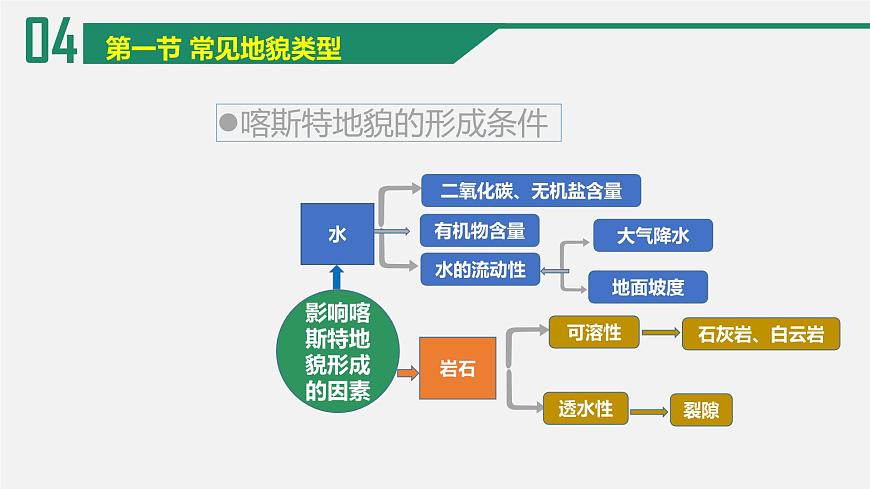 04
第一节 常见地貌类型

●喀斯特地貌的形成条件

水
二氧化碳、无机盐含量
有机物含量
水的流动性
大气降水
地面坡度

影响喀斯特地貌形成的因素

岩石
可溶性
石灰岩、白云岩
透水性
裂隙